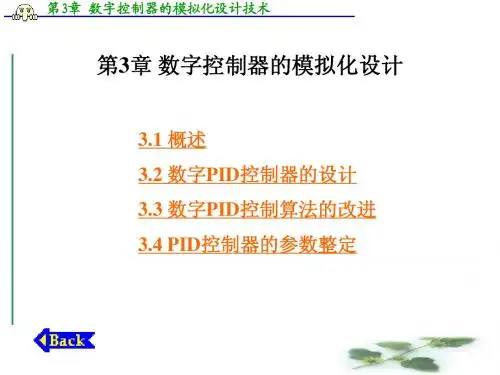 第3章 数字控制器的模拟化设计技术

第3章 数字控制器的模拟化设计

3.1 概述

3.2 数字PID控制器的设计

3.3 数字PID控制算法的改进

3.4 PID控制器的参数整定

Back